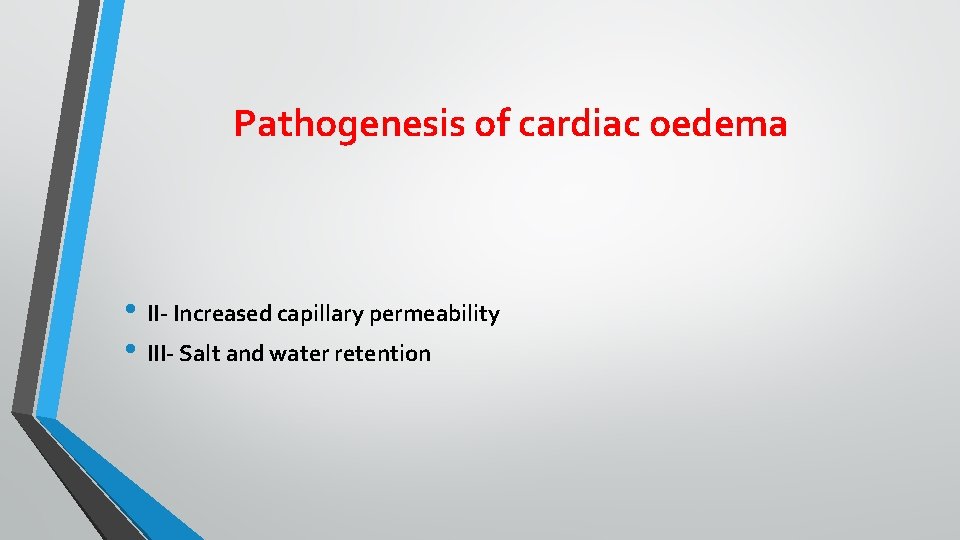 Pathogenesis of cardiac oedema

• II- Increased capillary permeability
• III- Salt and water retention